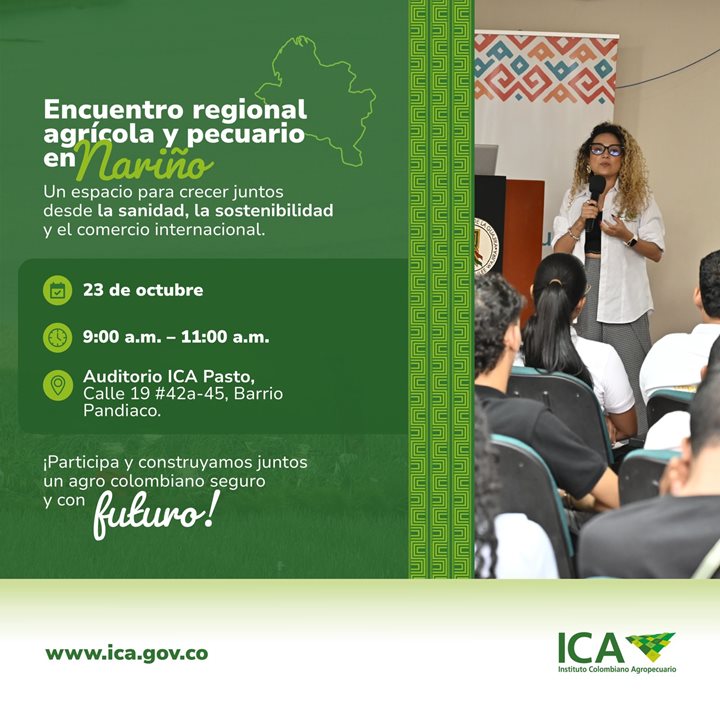 Encuentro regional agrícola y pecuario en Nariño

Un espacio para crecer juntos desde la sanidad, la sostenibilidad y el comercio internacional.

23 de octubre

9:00 a.m. – 11:00 a.m.

Auditorio ICA Pasto, Calle 19 #42a-45, Barrio Pandiaco.

¡Participa y construyamos juntos un agro colombiano seguro y con futuro!

www.ica.gov.co

ICA
Instituto Colombiano Agropecuario